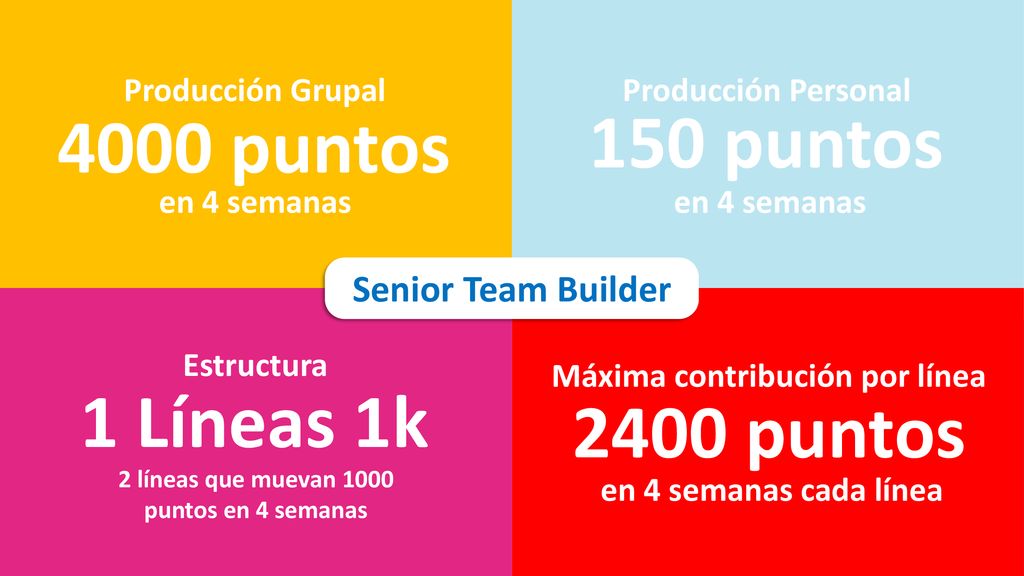 Producción Grupal
4000 puntos
en 4 semanas

Producción Personal
150 puntos
en 4 semanas

Senior Team Builder

Estructura
1 Líneas 1k
2 líneas que muevan 1000 puntos en 4 semanas

Máxima contribución por línea
2400 puntos
en 4 semanas cada línea